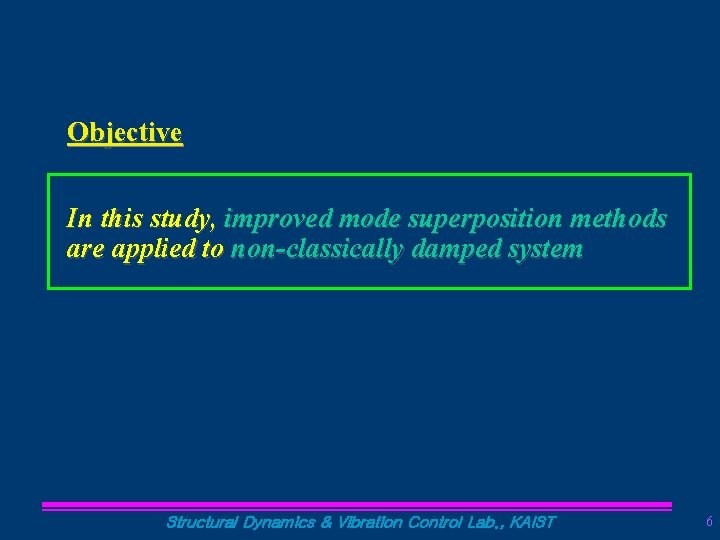 Objective

In this study, improved mode superposition methods are applied to non-classically damped system

Structural Dynamics & Vibration Control Lab., KAIST

6